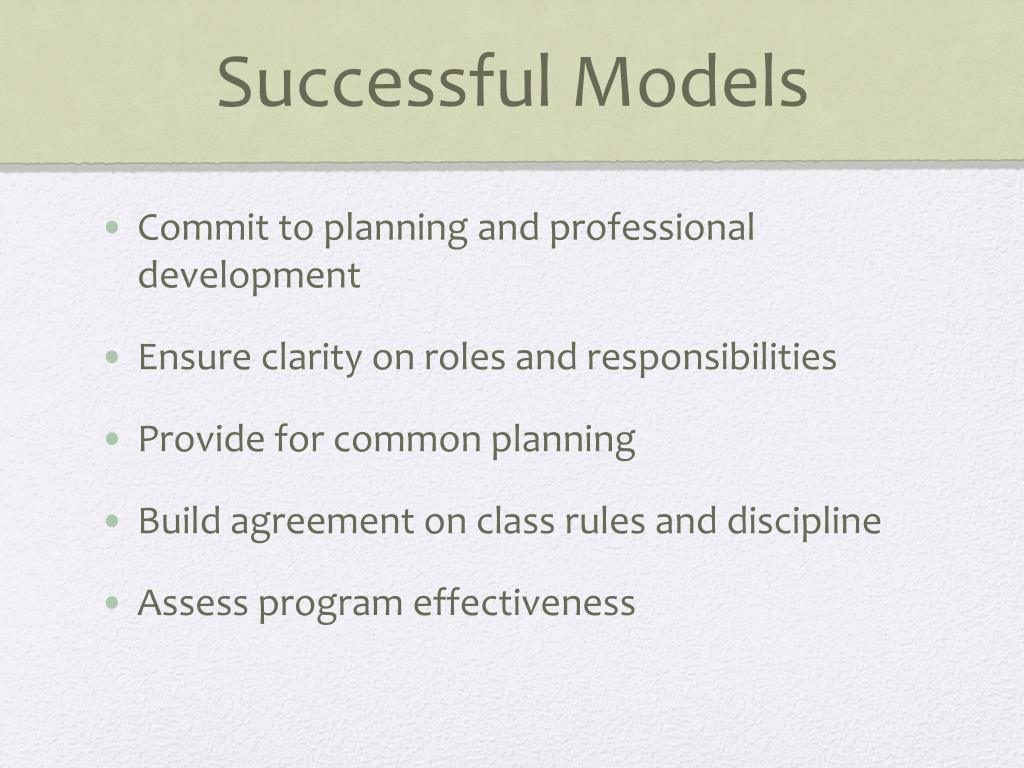 Successful Models

• Commit to planning and professional development

• Ensure clarity on roles and responsibilities

• Provide for common planning

• Build agreement on class rules and discipline

• Assess program effectiveness